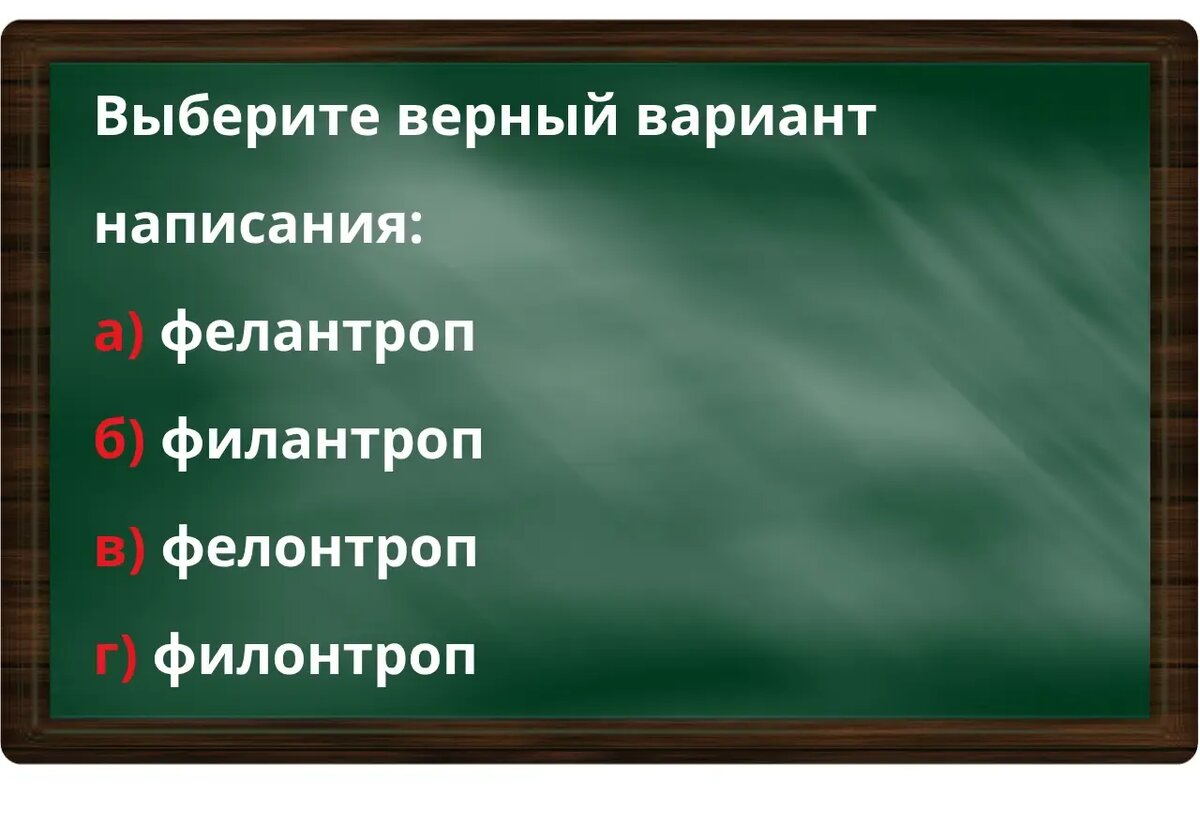 Выберите верный вариант написания:

а) фелантроп

б) филантроп

в) фелонтроп

г) филонтроп